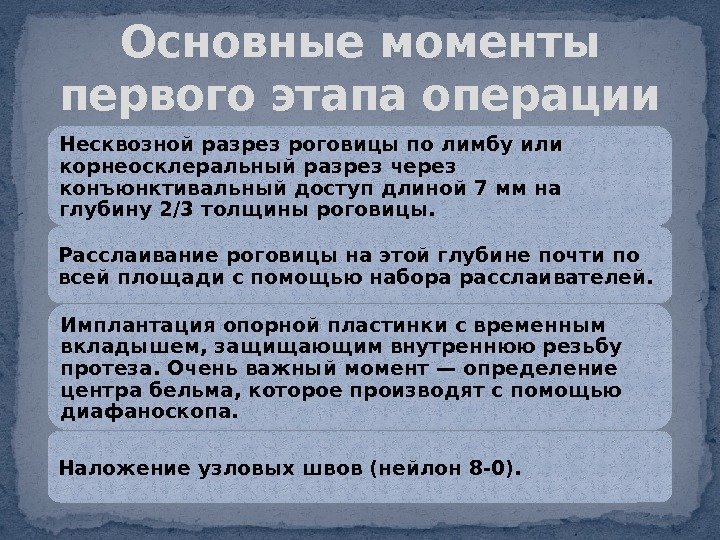 Основные моменты первого этапа операции

Несквозной разрез роговицы по лимбу или корнеосклеральный разрез через конъюнктивальный доступ длиной 7 мм на глубину 2/3 толщины роговицы.

Расслаивание роговицы на этой глубине почти по всей площади с помощью набора расслаивателей.

Имплантация опорной пластинки с временным вкладышем, защищающим внутреннюю резьбу протеза. Очень важный момент — определение центра бельма, которое производят с помощью диафаноскопа.

Наложение узловых швов (нейлон 8-0).